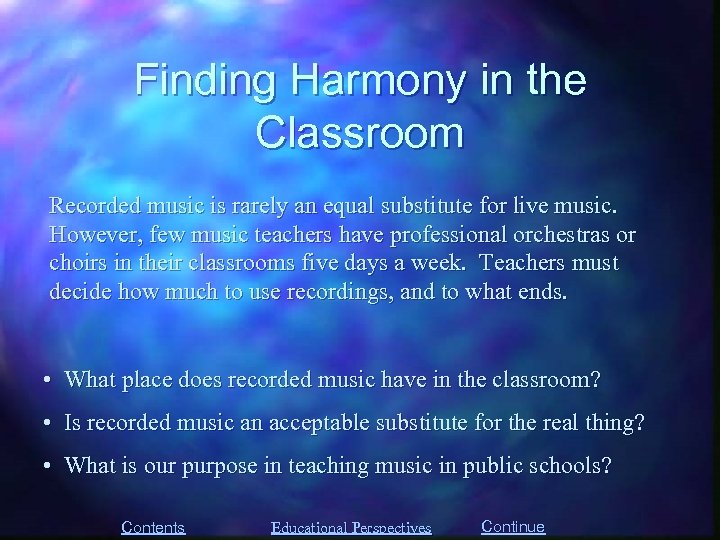 Finding Harmony in the Classroom

Recorded music is rarely an equal substitute for live music. However, few music teachers have professional orchestras or choirs in their classrooms five days a week. Teachers must decide how much to use recordings, and to what ends.

• What place does recorded music have in the classroom?
• Is recorded music an acceptable substitute for the real thing?
• What is our purpose in teaching music in public schools?

Contents Educational Perspectives Continue